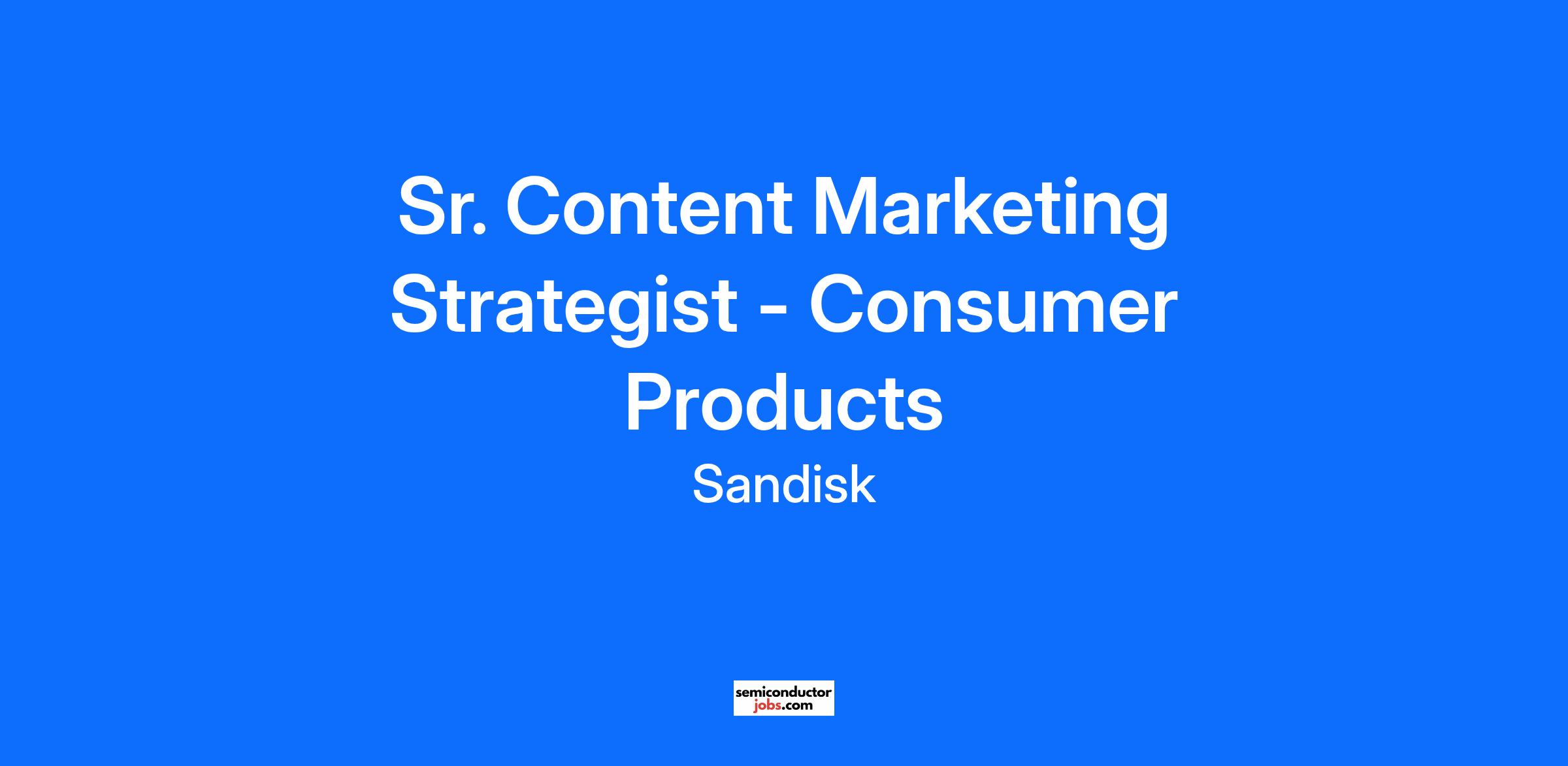 Sr. Content Marketing Strategist - Consumer Products

Sandisk

semiconductor
jobs.com